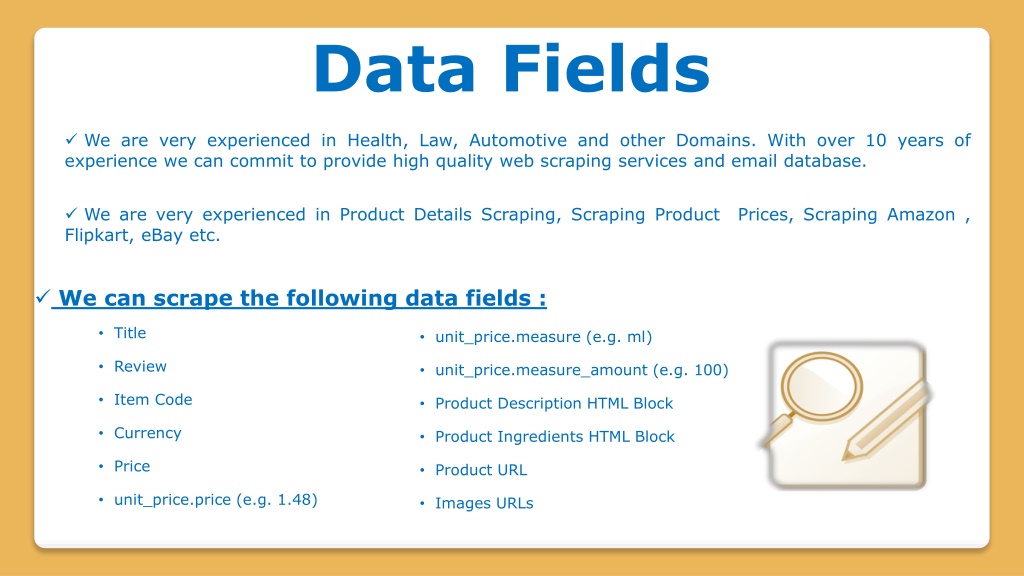 Data Fields

✓ We are very experienced in Health, Law, Automotive and other Domains. With over 10 years of experience we can commit to provide high quality web scraping services and email database.

✓ We are very experienced in Product Details Scraping, Scraping Product Prices, Scraping Amazon , Flipkart, eBay etc.

✓ We can scrape the following data fields :

• Title
• Review
• Item Code
• Currency
• Price
• unit_price.price (e.g. 1.48)

• unit_price.measure (e.g. ml)
• unit_price.measure_amount (e.g. 100)
• Product Description HTML Block
• Product Ingredients HTML Block
• Product URL
• Images URLs